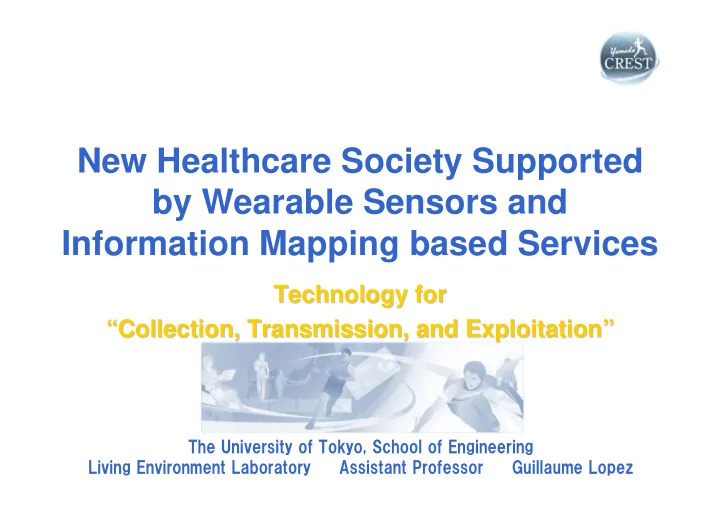 Yamada
CREST

New Healthcare Society Supported by Wearable Sensors and Information Mapping based Services

Technology for
“Collection, Transmission, and Exploitation”

The University of Tokyo, School of Engineering
Living Environment Laboratory Assistant Professor Guillaume Lopez